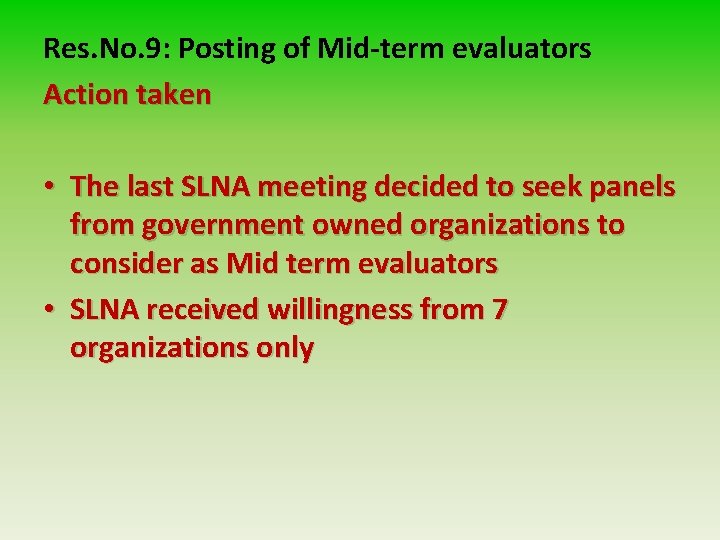 Res.No.9: Posting of Mid-term evaluators
Action taken

• The last SLNA meeting decided to seek panels from government owned organizations to consider as Mid term evaluators
• SLNA received willingness from 7 organizations only